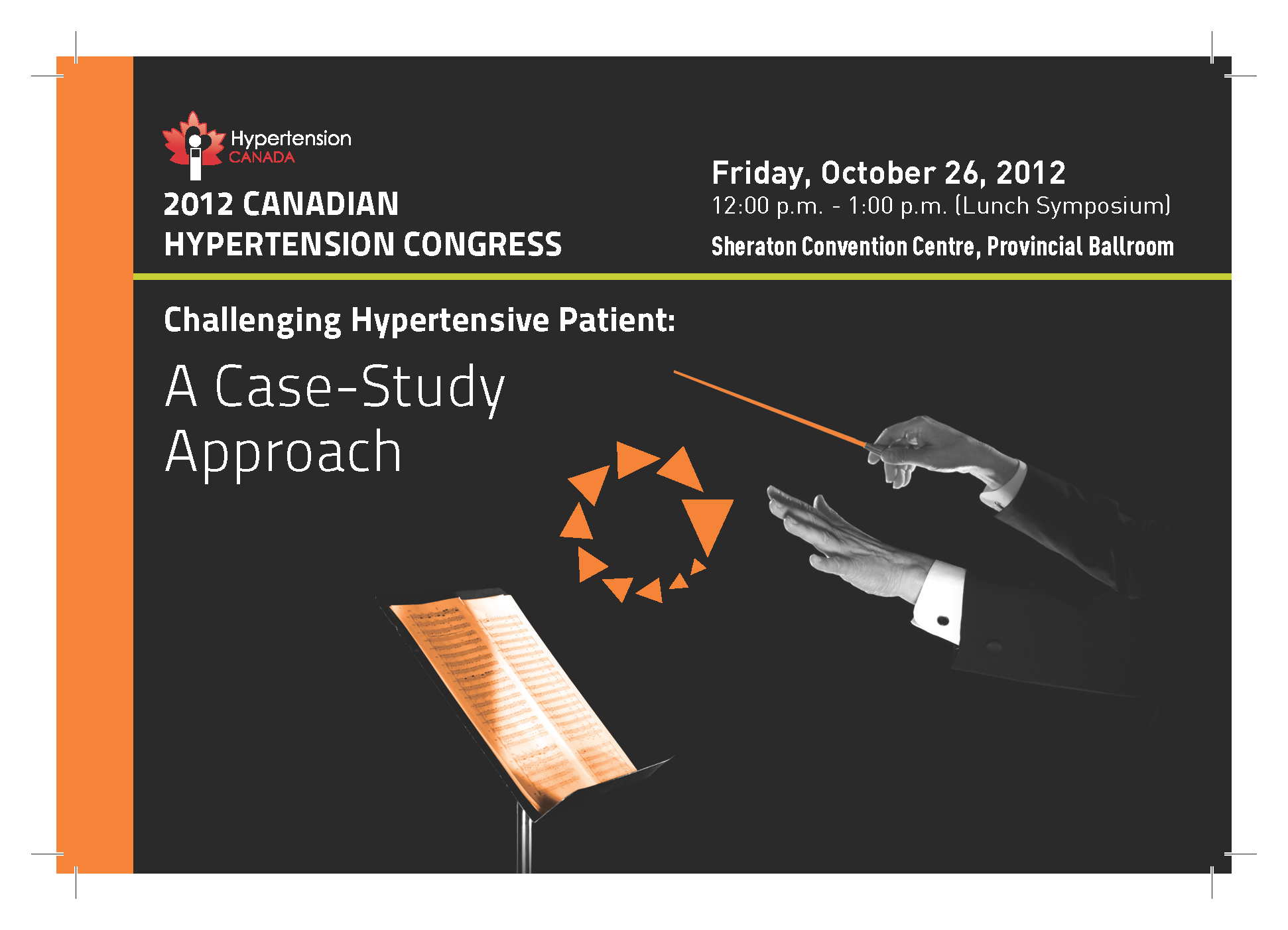 Hypertension CANADA

2012 CANADIAN HYPERTENSION CONGRESS

Friday, October 26, 2012
12:00 p.m. - 1:00 p.m. (Lunch Symposium)
Sheraton Convention Centre, Provincial Ballroom

Challenging Hypertensive Patient:

A Case-Study Approach